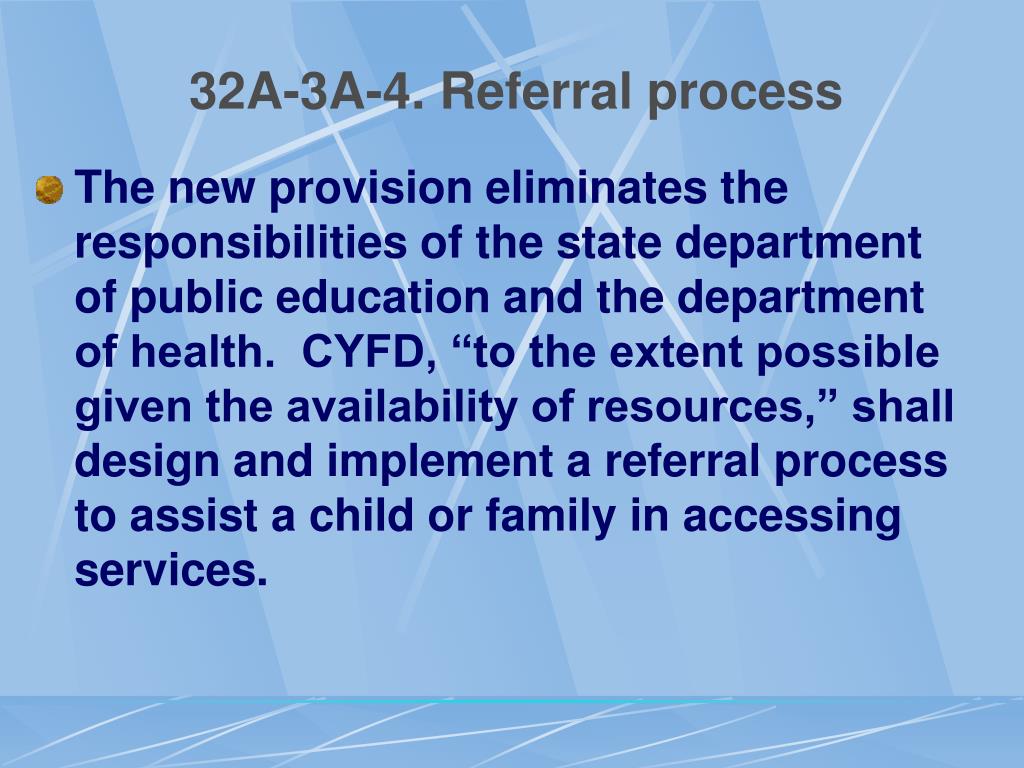 32A-3A-4. Referral process

The new provision eliminates the responsibilities of the state department of public education and the department of health. CYFD, “to the extent possible given the availability of resources,” shall design and implement a referral process to assist a child or family in accessing services.